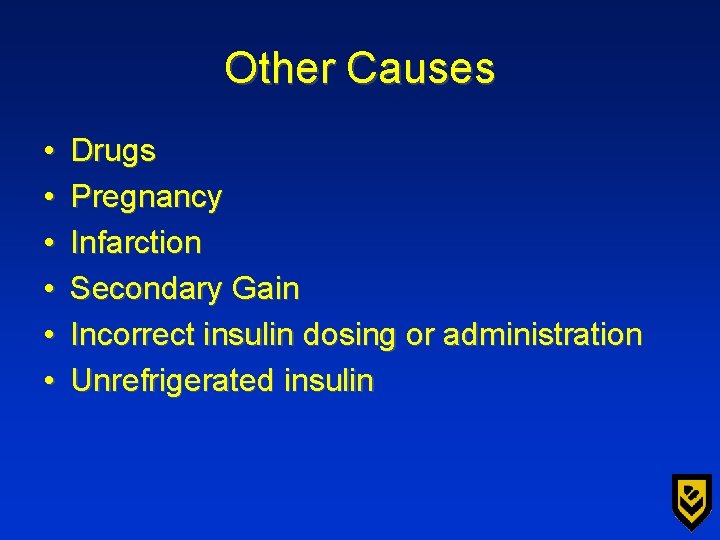 Other Causes

• Drugs
• Pregnancy
• Infarction
• Secondary Gain
• Incorrect insulin dosing or administration
• Unrefrigerated insulin